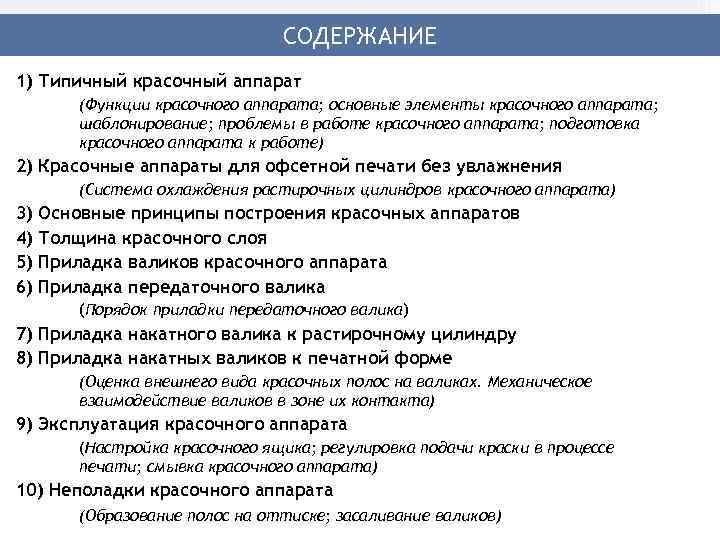 СОДЕРЖАНИЕ

1) Типичный красочный аппарат

(Функции красочного аппарата; основные элементы красочного аппарата; шаблонирование; проблемы в работе красочного аппарата; подготовка красочного аппарата к работе)

2) Красочные аппараты для офсетной печати без увлажнения

(Система охлаждения растирочных цилиндров красочного аппарата)

3) Основные принципы построения красочных аппаратов

4) Толщина красочного слоя

5) Приладка валиков красочного аппарата

6) Приладка передаточного валика

(Порядок приладки передаточного валика)

7) Приладка накатного валика к растирочному цилиндру

8) Приладка накатных валиков к печатной форме

(Оценка внешнего вида красочных полос на валиках. Механическое взаимодействие валиков в зоне их контакта)

9) Эксплуатация красочного аппарата

(Настройка красочного ящика; регулировка подачи краски в процессе печати; смывка красочного аппарата)

10) Неполадки красочного аппарата

(Образование полос на оттиске; засаливание валиков)